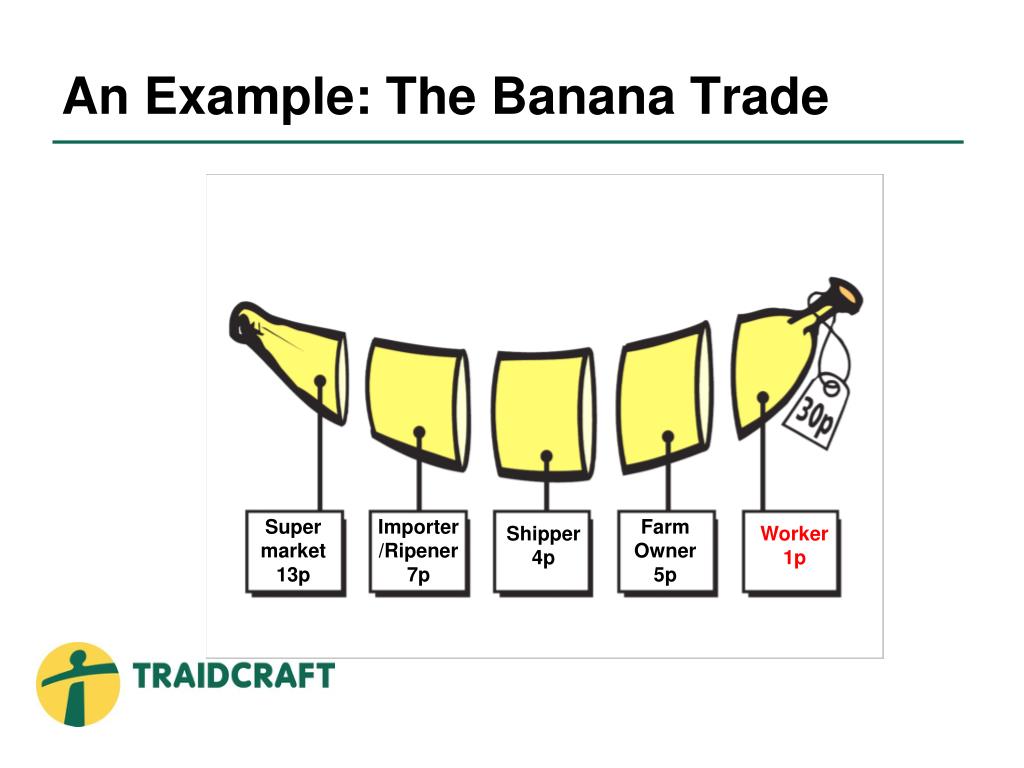 An Example: The Banana Trade

30p

Super market 13p

Importer /Ripener 7p

Shipper 4p

Farm Owner 5p

Worker 1p

TRAIDCRAFT